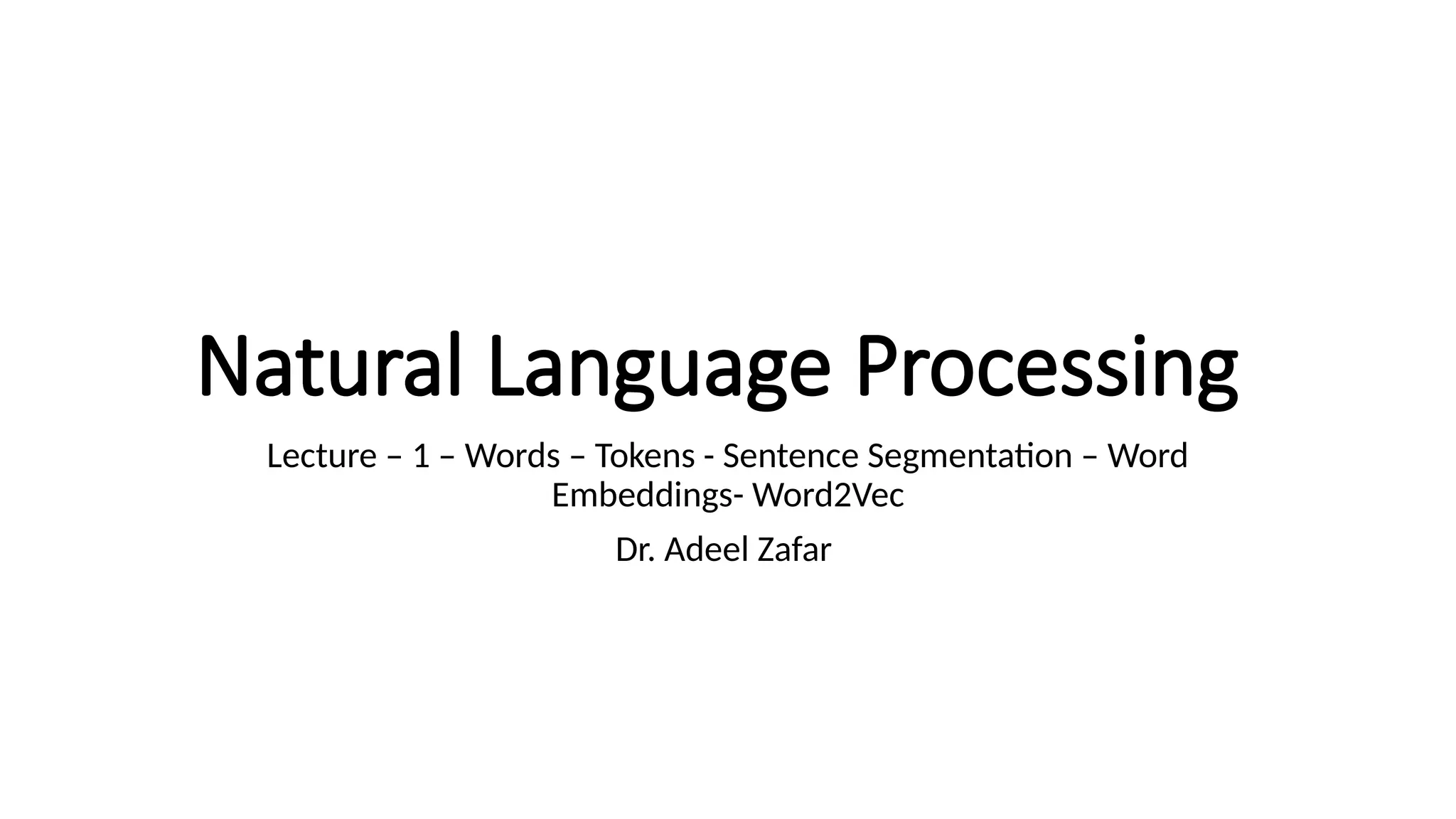 Natural Language Processing

Lecture – 1 – Words – Tokens - Sentence Segmentation – Word Embeddings- Word2Vec

Dr. Adeel Zafar